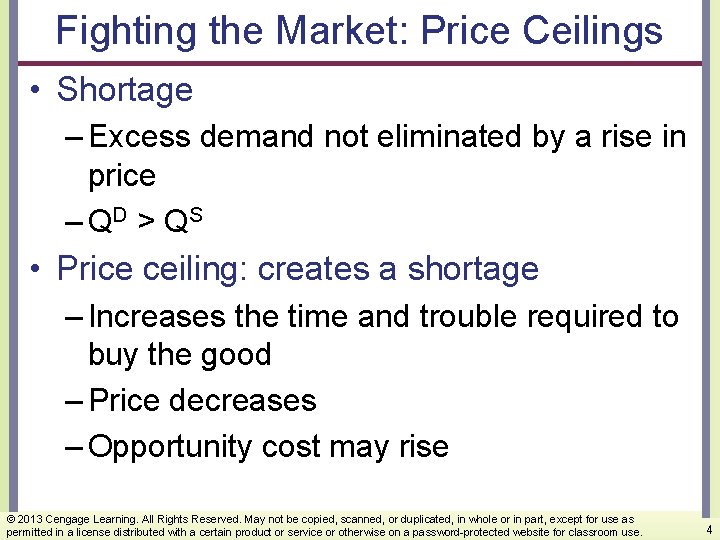 Fighting the Market: Price Ceilings

• Shortage

– Excess demand not eliminated by a rise in price

– $Q^D > Q^S$

• Price ceiling: creates a shortage

– Increases the time and trouble required to buy the good

– Price decreases

– Opportunity cost may rise

© 2013 Cengage Learning. All Rights Reserved. May not be copied, scanned, or duplicated, in whole or in part, except for use as permitted in a license distributed with a certain product or service or otherwise on a password-protected website for classroom use.

4